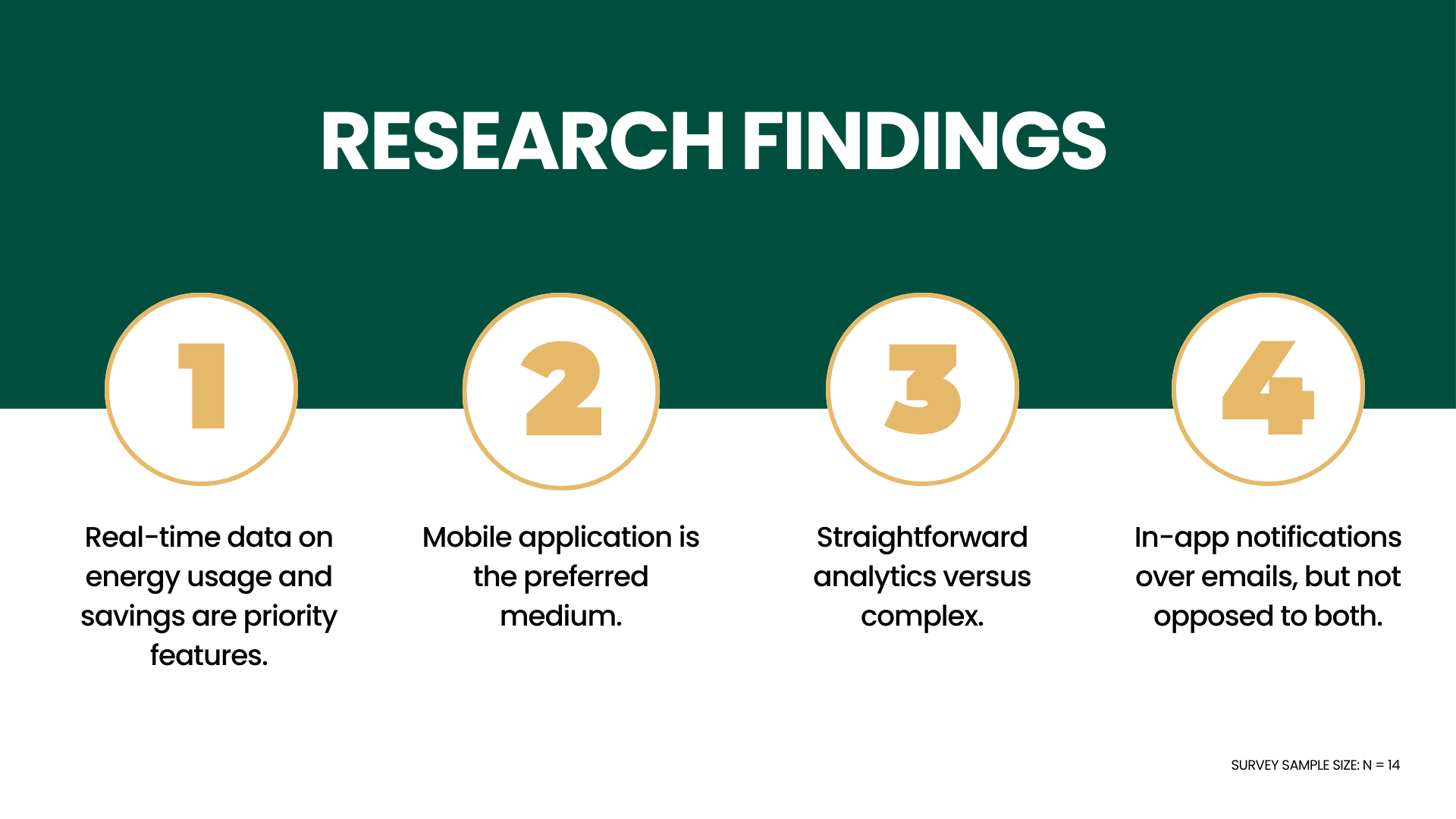 RESEARCH FINDINGS

1

Real-time data on energy usage and savings are priority features.

2

Mobile application is the preferred medium.

3

Straightforward analytics versus complex.

4

In-app notifications over emails, but not opposed to both.

SURVEY SAMPLE SIZE: N = 14